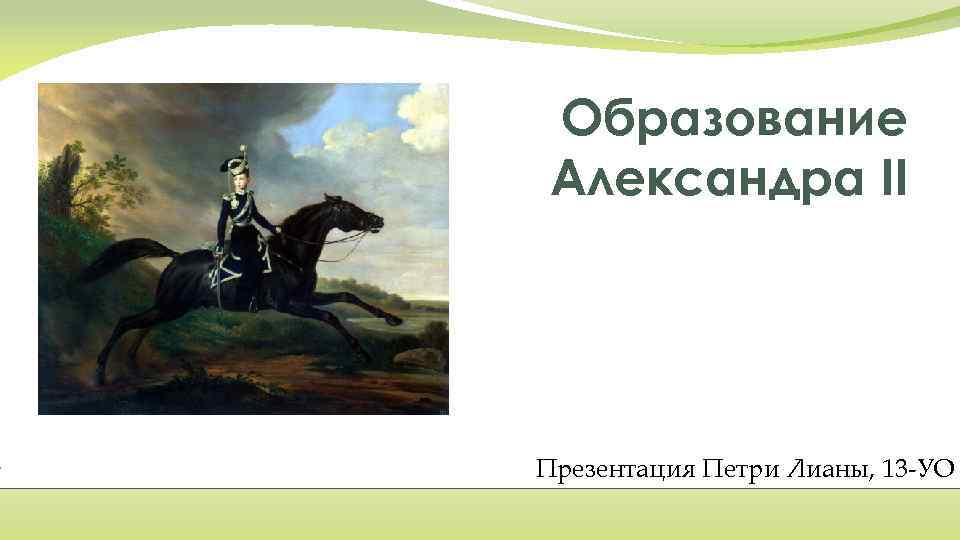 Образование Александра II

Презентация Петри Лианы, 13-УО